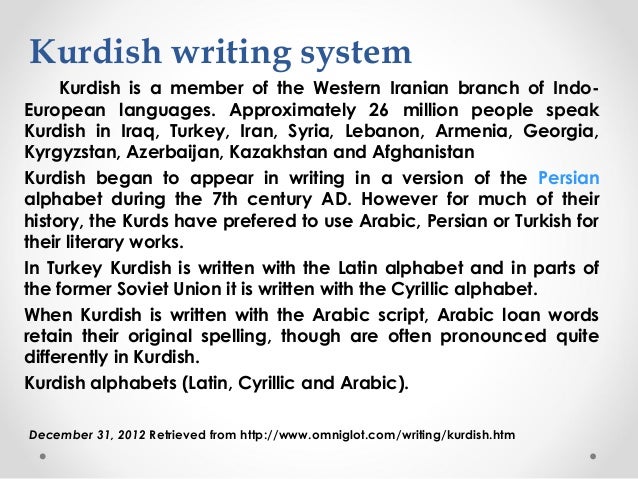 Kurdish writing system

Kurdish is a member of the Western Iranian branch of Indo-European languages. Approximately 26 million people speak Kurdish in Iraq, Turkey, Iran, Syria, Lebanon, Armenia, Georgia, Kyrgyzstan, Azerbaijan, Kazakhstan and Afghanistan

Kurdish began to appear in writing in a version of the Persian alphabet during the 7th century AD. However for much of their history, the Kurds have prefered to use Arabic, Persian or Turkish for their literary works.

In Turkey Kurdish is written with the Latin alphabet and in parts of the former Soviet Union it is written with the Cyrillic alphabet.

When Kurdish is written with the Arabic script, Arabic loan words retain their original spelling, though are often pronounced quite differently in Kurdish.

Kurdish alphabets (Latin, Cyrillic and Arabic).

December 31, 2012 Retrieved from http://www.omniglot.com/writing/kurdish.htm